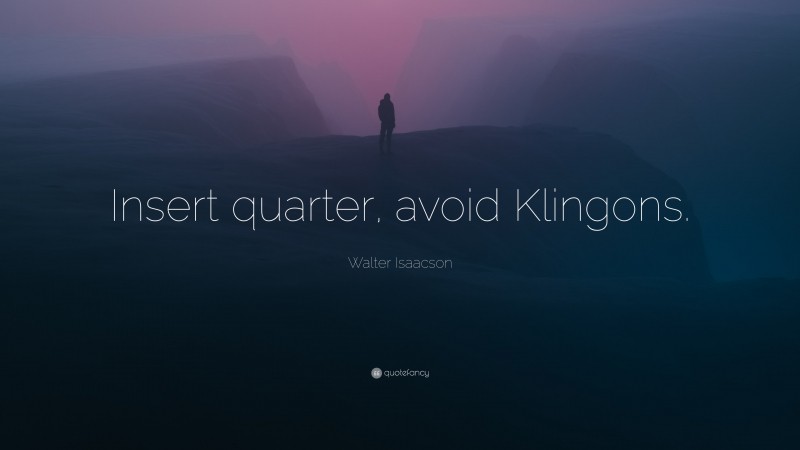 Insert quarter, avoid Klingons.

Walter Isaacson

quotefancy